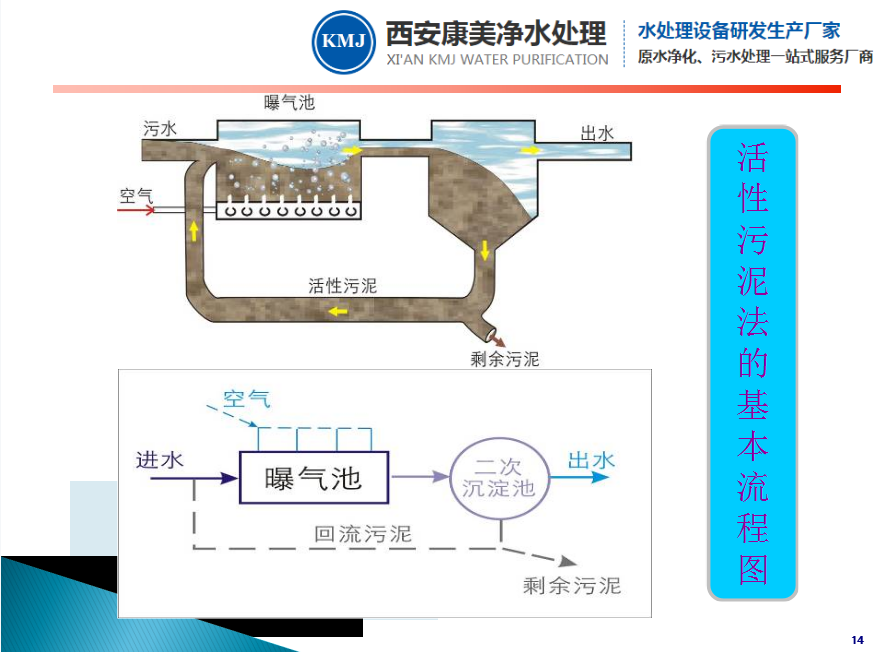 KMJ 西安康美净水处理
XI'AN KMJ WATER PURIFICATION
水处理设备研发生产厂家
原水净化、污水处理一站式服务厂商

曝气池
污水
出水
空气
活性污泥
剩余污泥

空气
进水
曝气池
二次沉淀池
出水
回流污泥
剩余污泥

活性污泥法的基本流程图

14